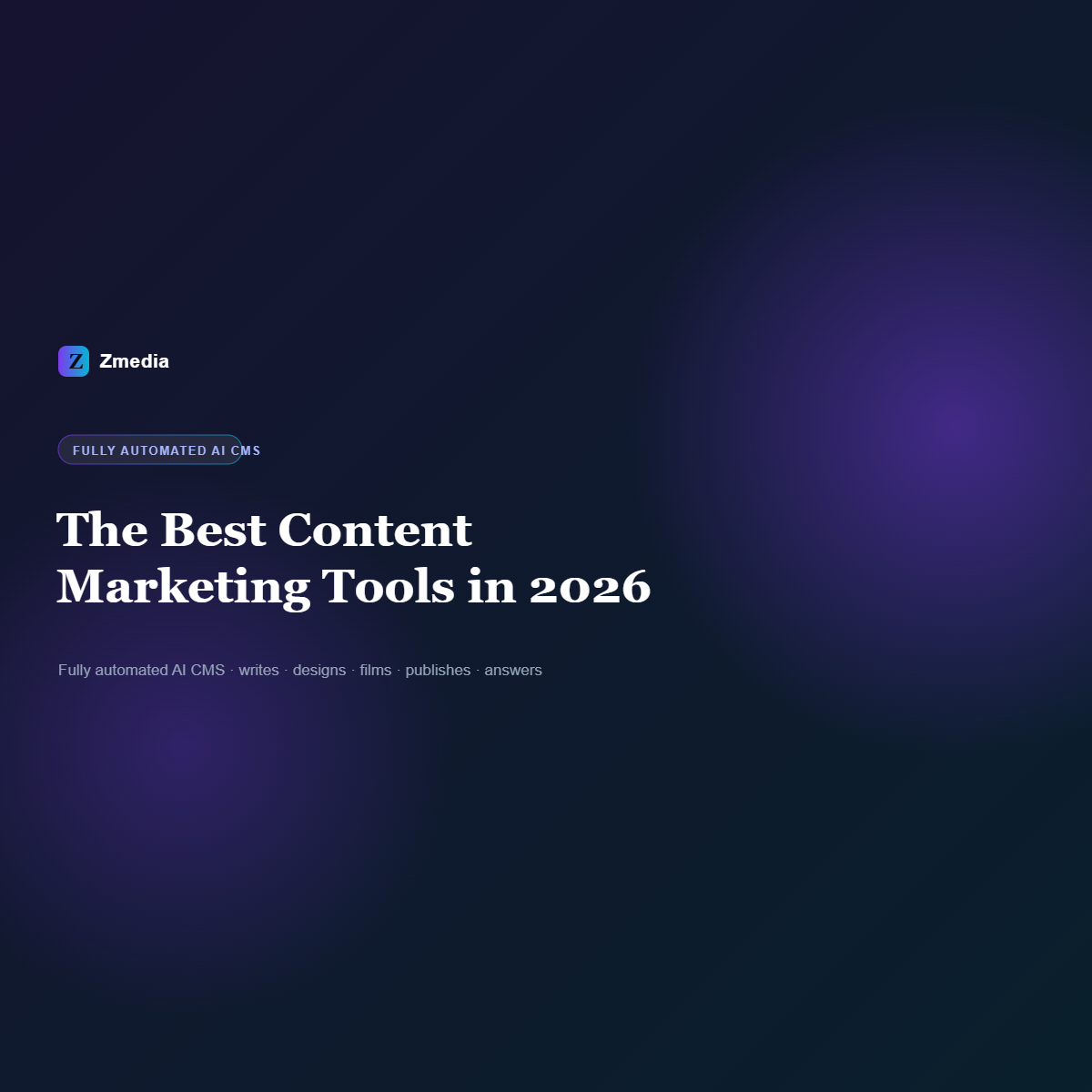 Z Zmedia

FULLY AUTOMATED AI CMS

The Best Content Marketing Tools in 2026

Fully automated AI CMS · writes · designs · films · publishes · answers